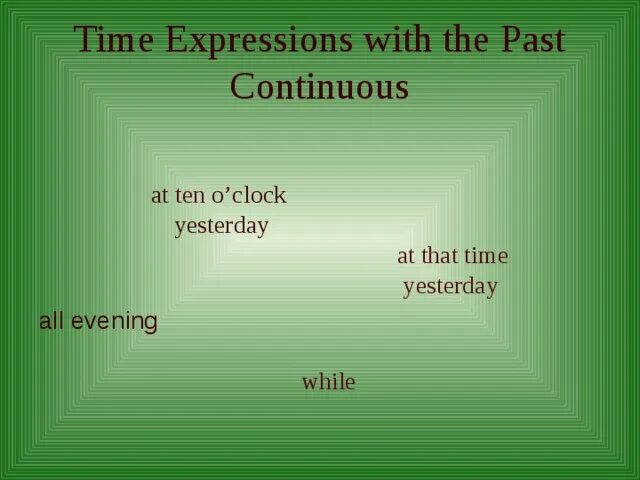 Time Expressions with the Past Continuous

at ten o’clock yesterday

at that time yesterday

all evening

while